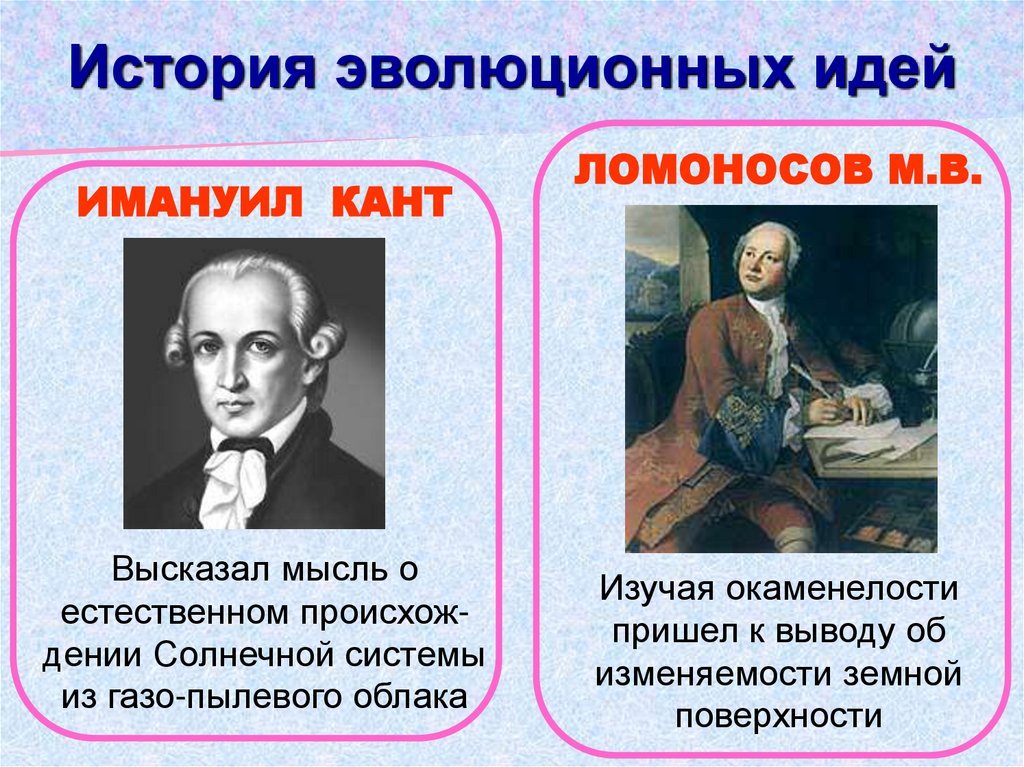 История эволюционных идей

ИМАНУИЛ КАНТ

Высказал мысль о естественном происхождении Солнечной системы из газо-пылевого облака

ЛОМОНОСОВ М.В.

Изучая окаменелости пришел к выводу об изменяемости земной поверхности